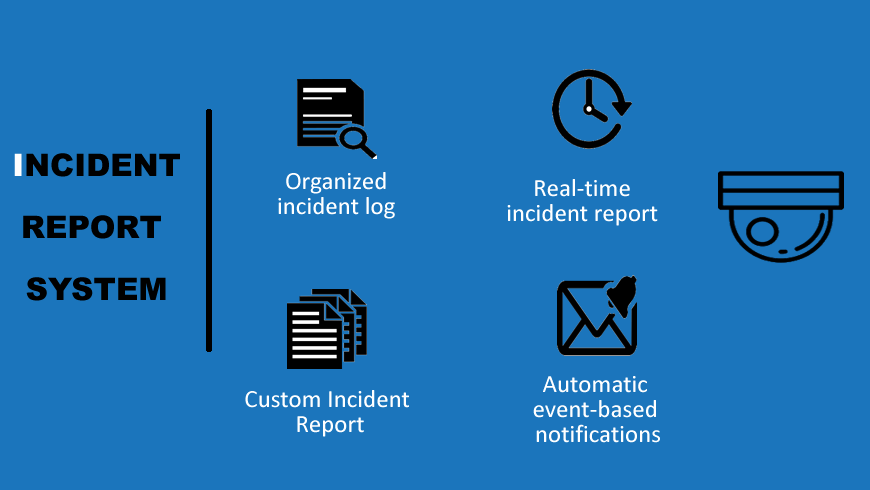 INCIDENT
REPORT
SYSTEM

Organized incident log

Real-time incident report

Custom Incident Report

Automatic event-based notifications